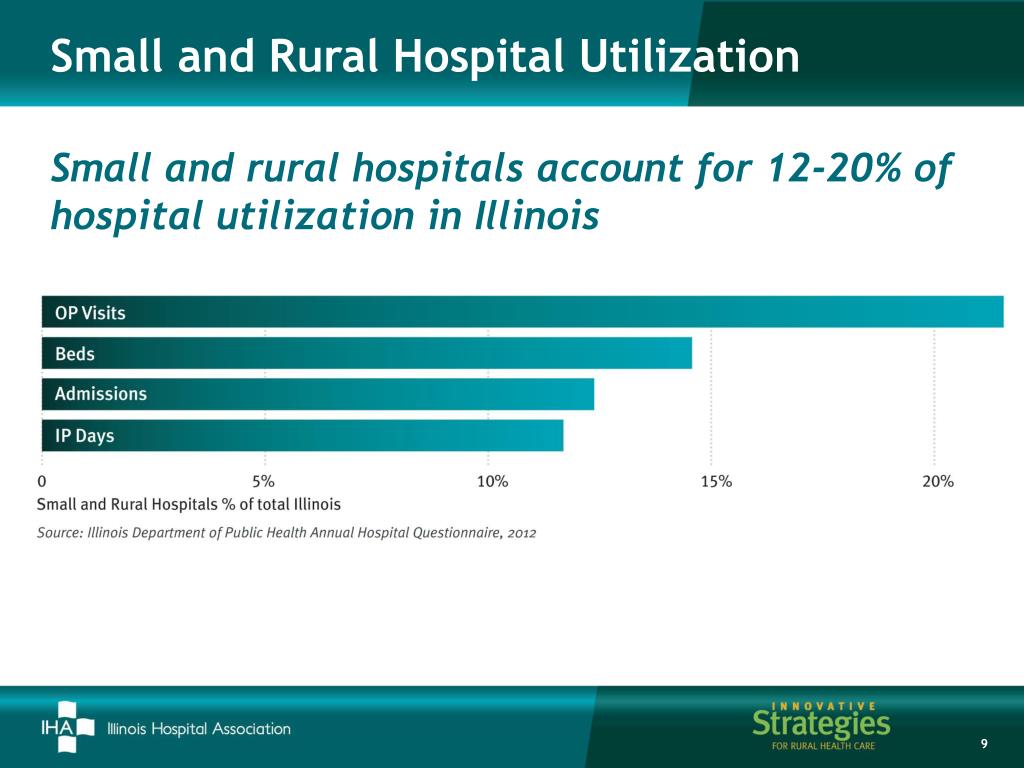 Small and Rural Hospital Utilization

Small and rural hospitals account for 12-20% of hospital utilization in Illinois

OP Visits
Beds
Admissions
IP Days

0
5%
10%
15%
20%

Small and Rural Hospitals % of total Illinois

Source: Illinois Department of Public Health Annual Hospital Questionnaire, 2012

IHA Illinois Hospital Association

INNOVATIVE Strategies FOR RURAL HEALTH CARE

9